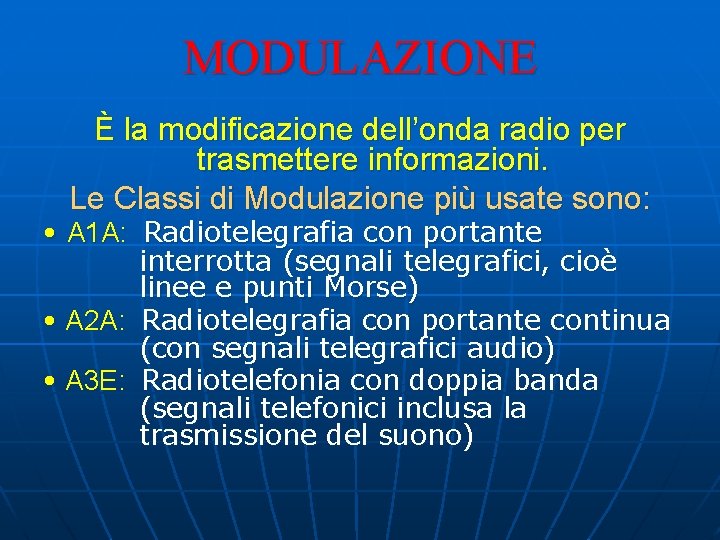 MODULAZIONE

È la modificazione dell’onda radio per trasmettere informazioni.

Le Classi di Modulazione più usate sono:

• A1A: Radiotelegrafia con portante interrotta (segnali telegrafici, cioè linee e punti Morse)
• A2A: Radiotelegrafia con portante continua (con segnali telegrafici audio)
• A3E: Radiotelefonia con doppia banda (segnali telefonici inclusa la trasmissione del suono)